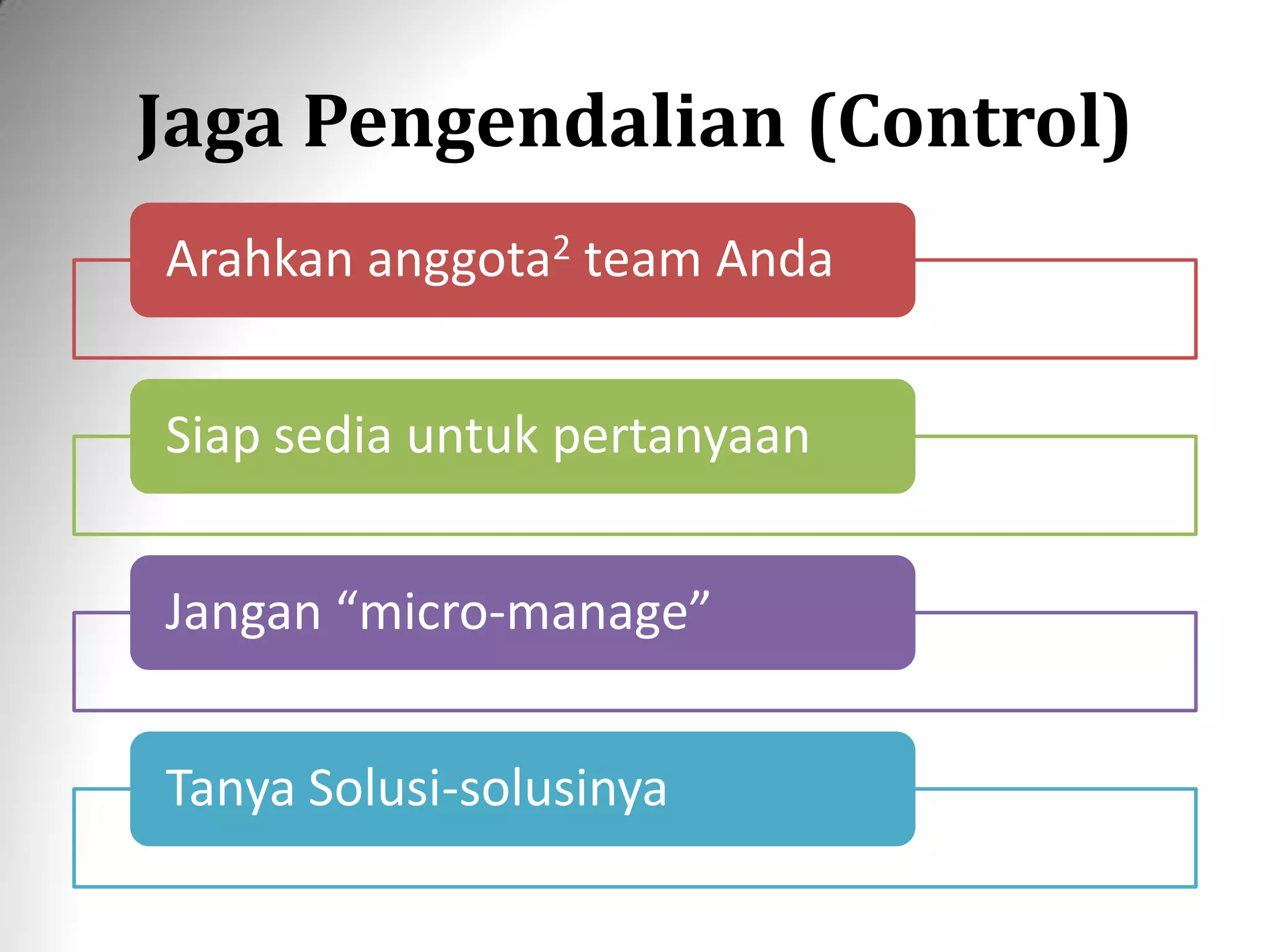 Jaga Pengendalian (Control)

Arahkan anggota$^2$ team Anda

Siap sedia untuk pertanyaan

Jangan “micro-manage”

Tanya Solusi-solusinya